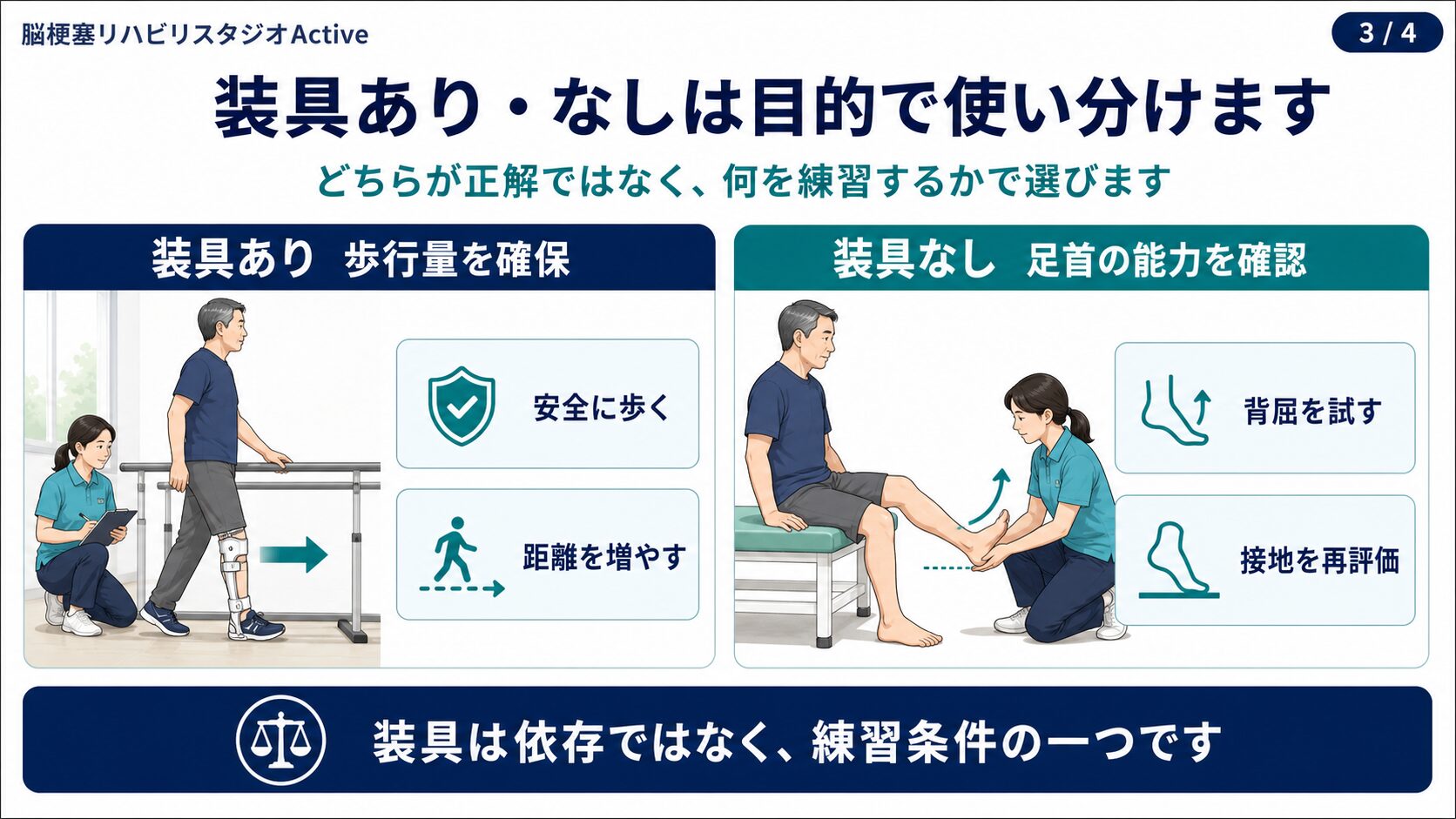 脳梗塞リハビリスタジオActive

3 / 4

装具あり・なしは目的で使い分けます

どちらが正解ではなく、何を練習するかで選びます

装具あり　歩行量を確保

安全に歩く

距離を増やす

装具なし　足首の能力を確認

背屈を試す

接地を再評価

装具は依存ではなく、練習条件の一つです